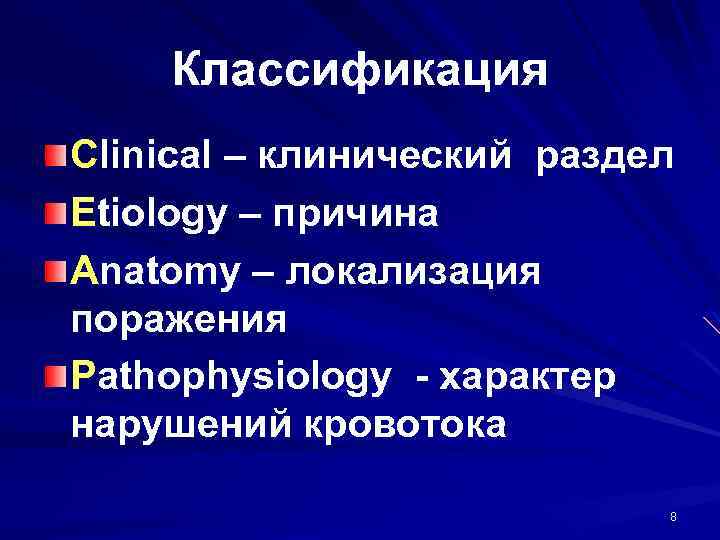 Классификация

Clinical – клинический раздел

Etiology – причина

Anatomy – локализация поражения

Pathophysiology - характер нарушений кровотока

8